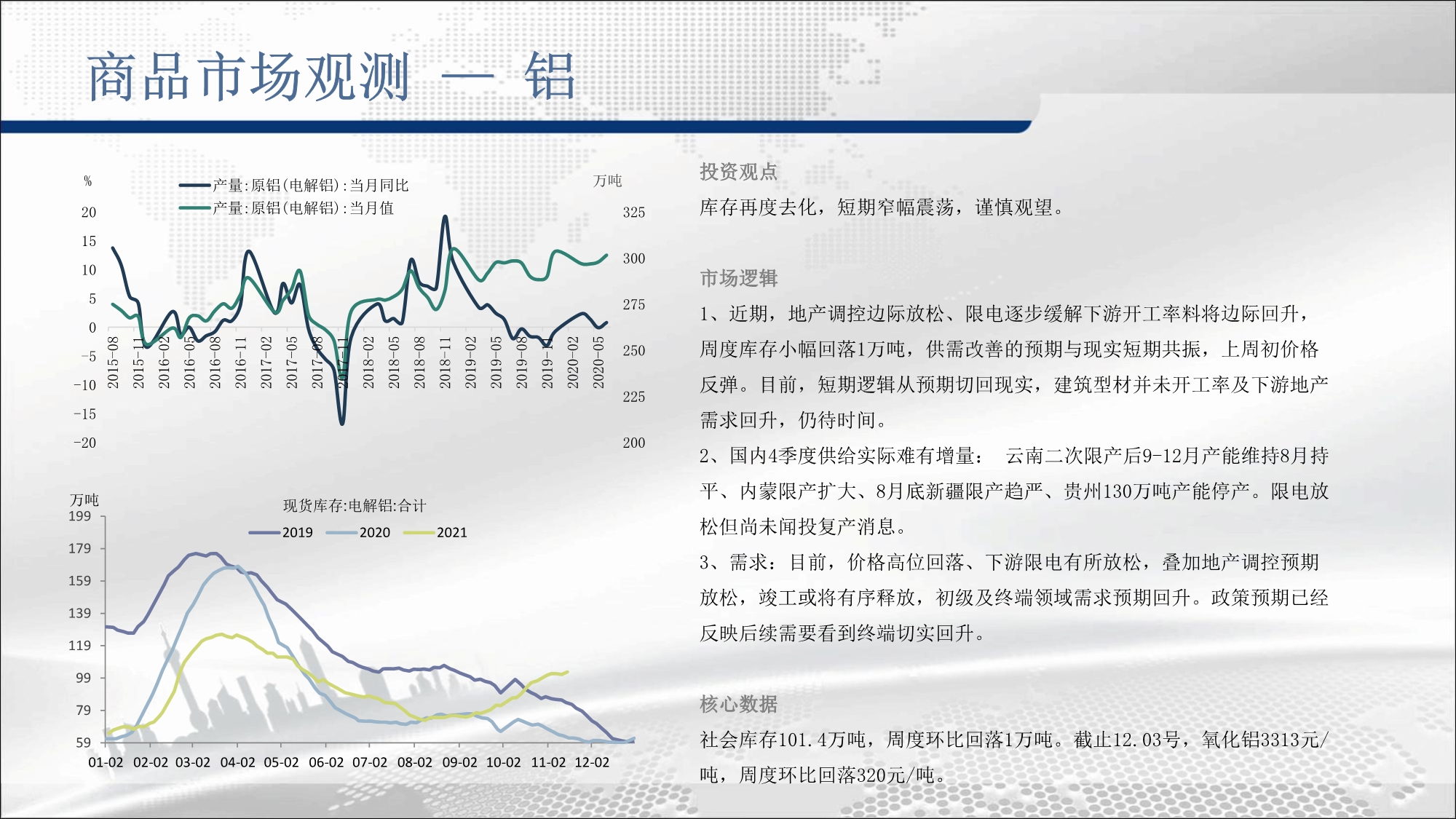 商品市场观测 — 铝

%

产量:原铝(电解铝):当月同比
产量:原铝(电解铝):当月值

万吨

20
15
10
5
0
-5
-10
-15
-20

325
300
275
250
225
200

2015-08 2015-11 2016-02 2016-05 2016-08 2016-11 2017-02 2017-05 2017-08 2017-11 2018-02 2018-05 2018-08 2018-11 2019-02 2019-05 2019-08 2019-11 2020-02 2020-05

万吨

现货库存:电解铝:合计

2019 2020 2021

199
179
159
139
119
99
79
59

01-02 02-02 03-02 04-02 05-02 06-02 07-02 08-02 09-02 10-02 11-02 12-02

投资观点

库存再度去化，短期窄幅震荡，谨慎观望。

市场逻辑

1、近期，地产调控边际放松、限电逐步缓解下游开工率料将边际回升，周度库存小幅回落1万吨，供需改善的预期与现实短期共振，上周初价格反弹。目前，短期逻辑从预期切回现实，建筑型材并未开工率及下游地产需求回升，仍待时间。

2、国内4季度供给实际难有增量： 云南二次限产后9-12月产能维持8月持平、内蒙限产扩大、8月底新疆限产趋严、贵州130万吨产能停产。限电放松但尚未闻投复产消息。

3、需求：目前，价格高位回落、下游限电有所放松，叠加地产调控预期放松，竣工或将有序释放，初级及终端领域需求预期回升。政策预期已经反映后续需要看到终端切实回升。

核心数据

社会库存101.4万吨，周度环比回落1万吨。截止12.03号，氧化铝3313元/吨，周度环比回落320元/吨。